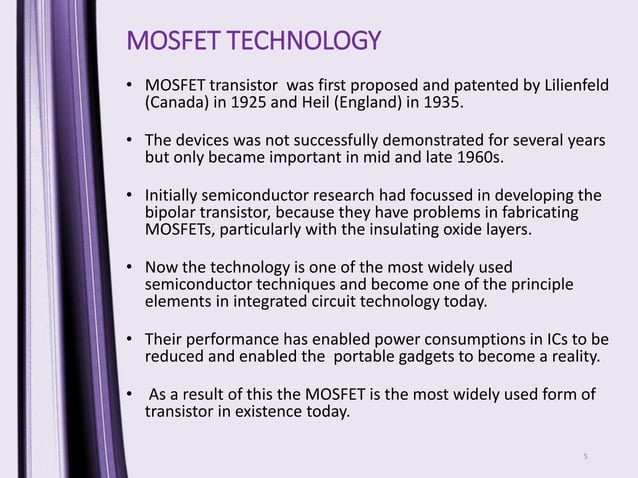 MOSFET TECHNOLOGY

• MOSFET transistor was first proposed and patented by Lilienfeld (Canada) in 1925 and Heil (England) in 1935.

• The devices was not successfully demonstrated for several years but only became important in mid and late 1960s.

• Initially semiconductor research had focussed in developing the bipolar transistor, because they have problems in fabricating MOSFETs, particularly with the insulating oxide layers.

• Now the technology is one of the most widely used semiconductor techniques and become one of the principle elements in integrated circuit technology today.

• Their performance has enabled power consumptions in ICs to be reduced and enabled the portable gadgets to become a reality.

• As a result of this the MOSFET is the most widely used form of transistor in existence today.

5